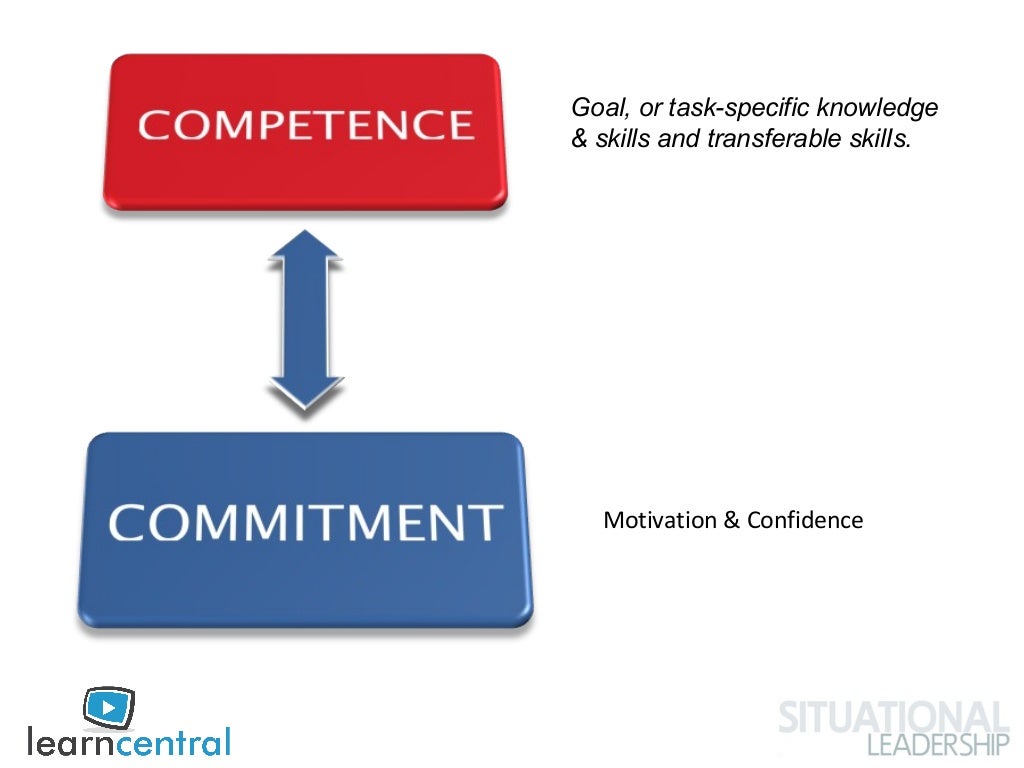 COMPETENCE

Goal, or task-specific knowledge & skills and transferable skills.

COMMITMENT

Motivation & Confidence

learncentral

SITUATIONAL LEADERSHIP